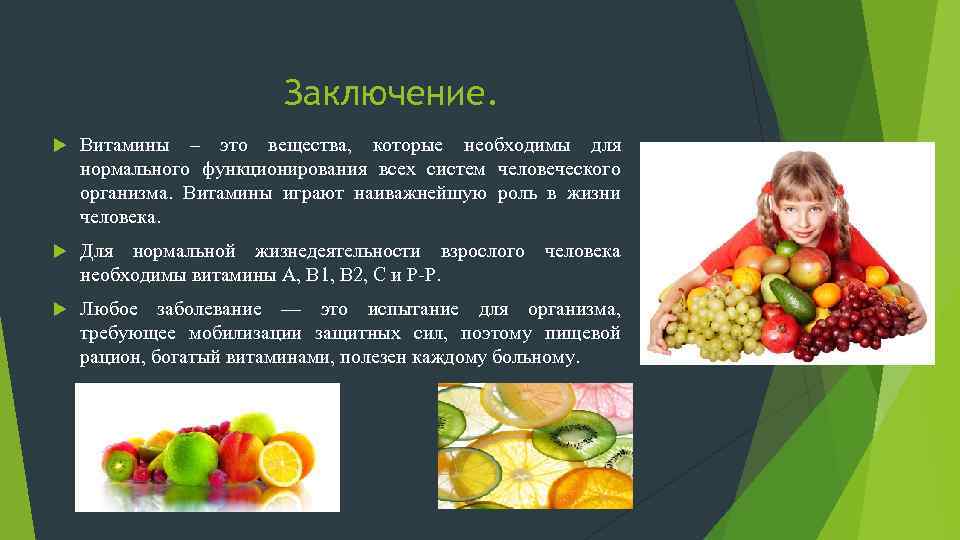 Заключение.

Витамины – это вещества, которые необходимы для нормального функционирования всех систем человеческого организма. Витамины играют наиважнейшую роль в жизни человека.

Для нормальной жизнедеятельности взрослого человека необходимы витамины А, В1, В2, С и Р-Р.

Любое заболевание — это испытание для организма, требующее мобилизации защитных сил, поэтому пищевой рацион, богатый витаминами, полезен каждому больному.